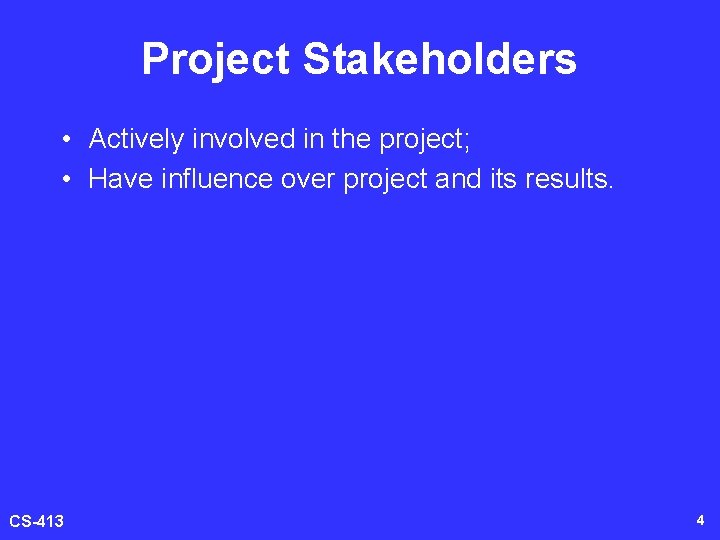 Project Stakeholders

• Actively involved in the project;
• Have influence over project and its results.

CS-413

4